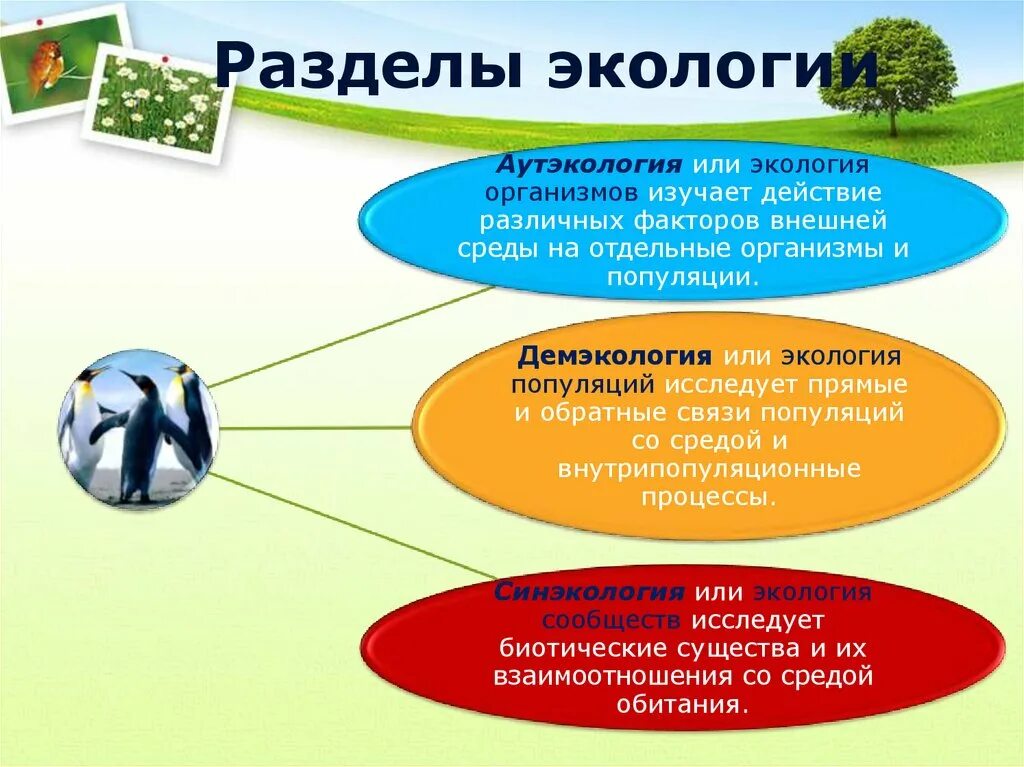 Разделы экологии

Аутэкология или экология организмов изучает действие различных факторов внешней среды на отдельные организмы и популяции.

Демэкология или экология популяций исследует прямые и обратные связи популяций со средой и внутрипопуляционные процессы.

Синэкология или экология сообществ исследует биотические существа и их взаимоотношения со средой обитания.